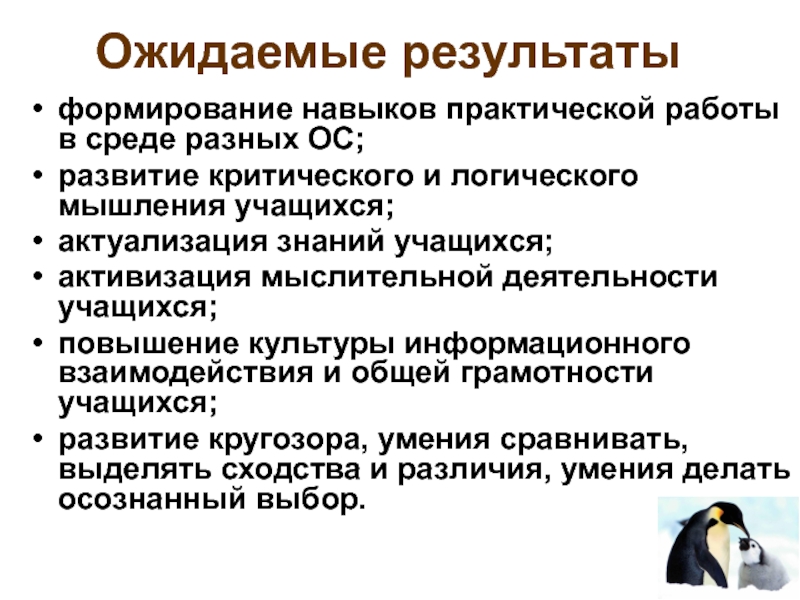 Ожидаемые результаты

• формирование навыков практической работы в среде разных ОС;
• развитие критического и логического мышления учащихся;
• актуализация знаний учащихся;
• активизация мыслительной деятельности учащихся;
• повышение культуры информационного взаимодействия и общей грамотности учащихся;
• развитие кругозора, умения сравнивать, выделять сходства и различия, умения делать осознанный выбор.